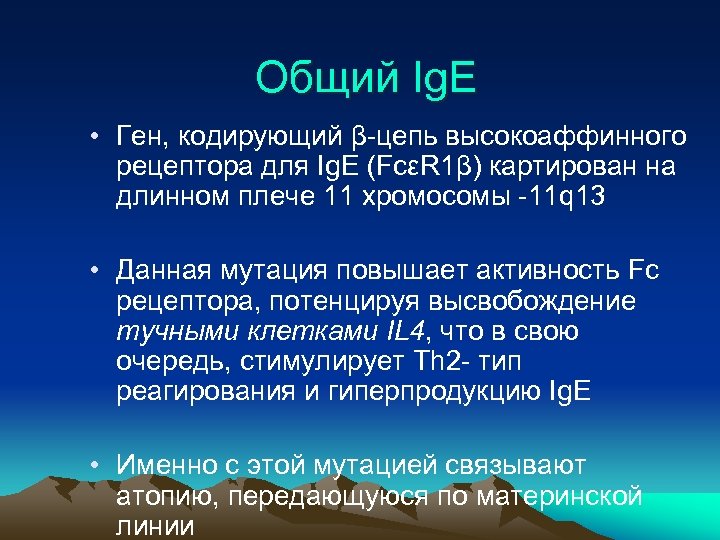 Общий IgE

• Ген, кодирующий β-цепь высокоаффинного рецептора для IgE (FcεR1β) картирован на длинном плече 11 хромосомы -11q13

• Данная мутация повышает активность Fc рецептора, потенцируя высвобождение тучными клетками IL4, что в свою очередь, стимулирует Th2- тип реагирования и гиперпродукцию IgE

• Именно с этой мутацией связывают атопию, передающуюся по материнской линии